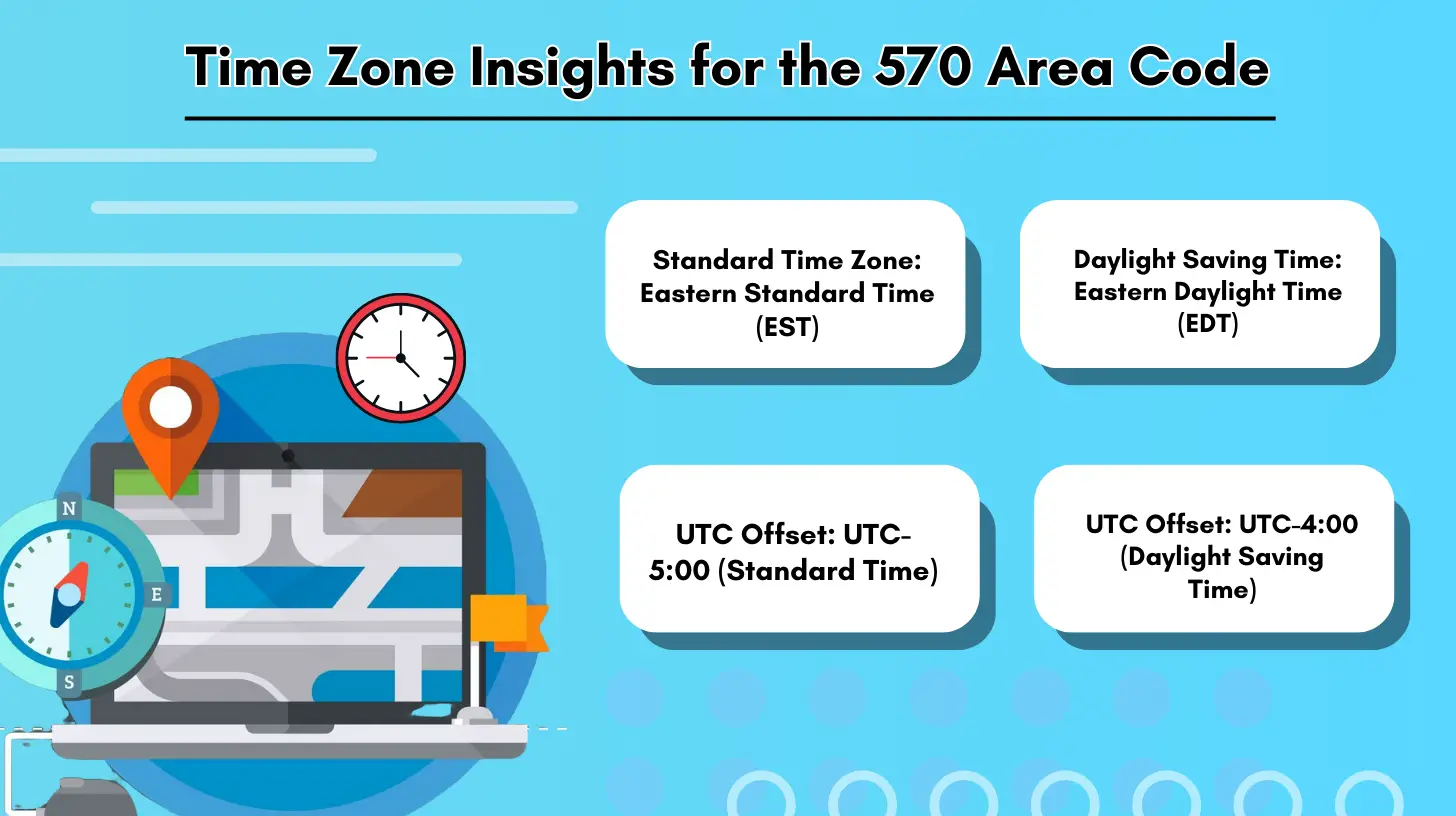 Time Zone Insights for the 570 Area Code

Standard Time Zone: Eastern Standard Time (EST)

Daylight Saving Time: Eastern Daylight Time (EDT)

UTC Offset: UTC-5:00 (Standard Time)

UTC Offset: UTC-4:00 (Daylight Saving Time)

N

E

S